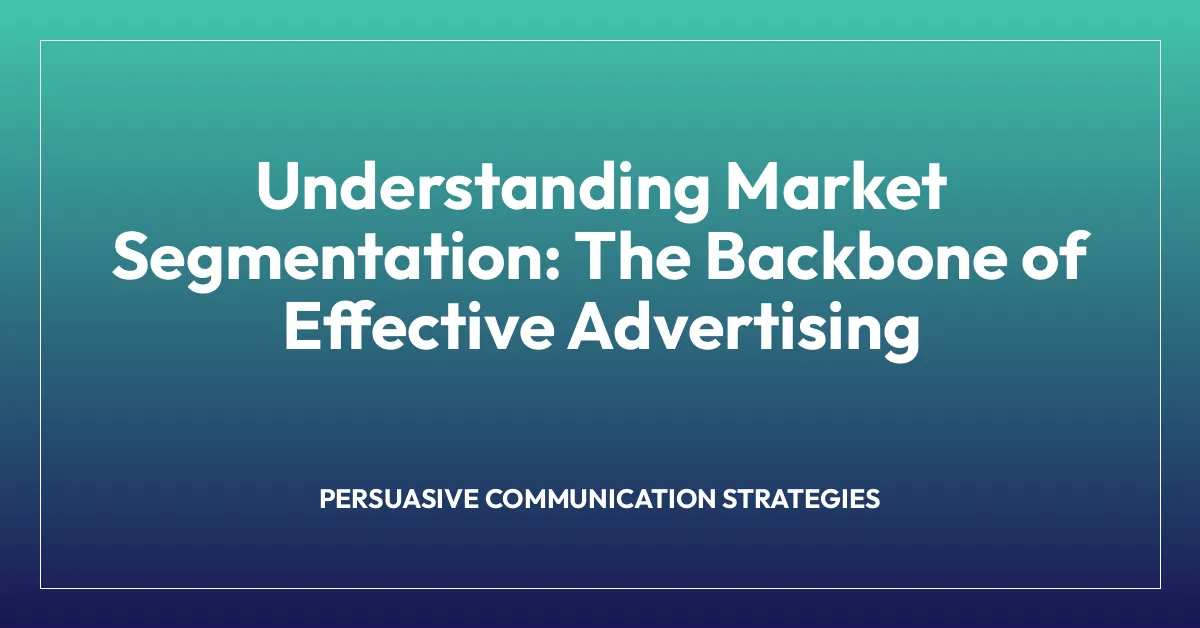 Understanding Market Segmentation: The Backbone of Effective Advertising

PERSUASIVE COMMUNICATION STRATEGIES